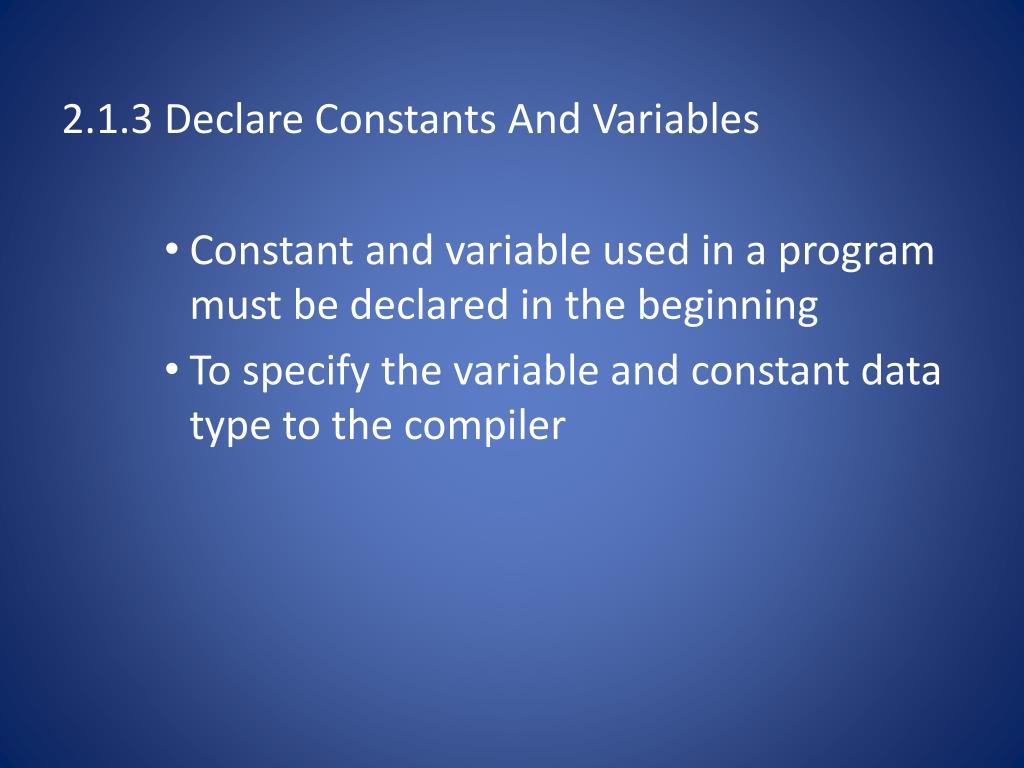 2.1.3 Declare Constants And Variables

• Constant and variable used in a program must be declared in the beginning
• To specify the variable and constant data type to the compiler